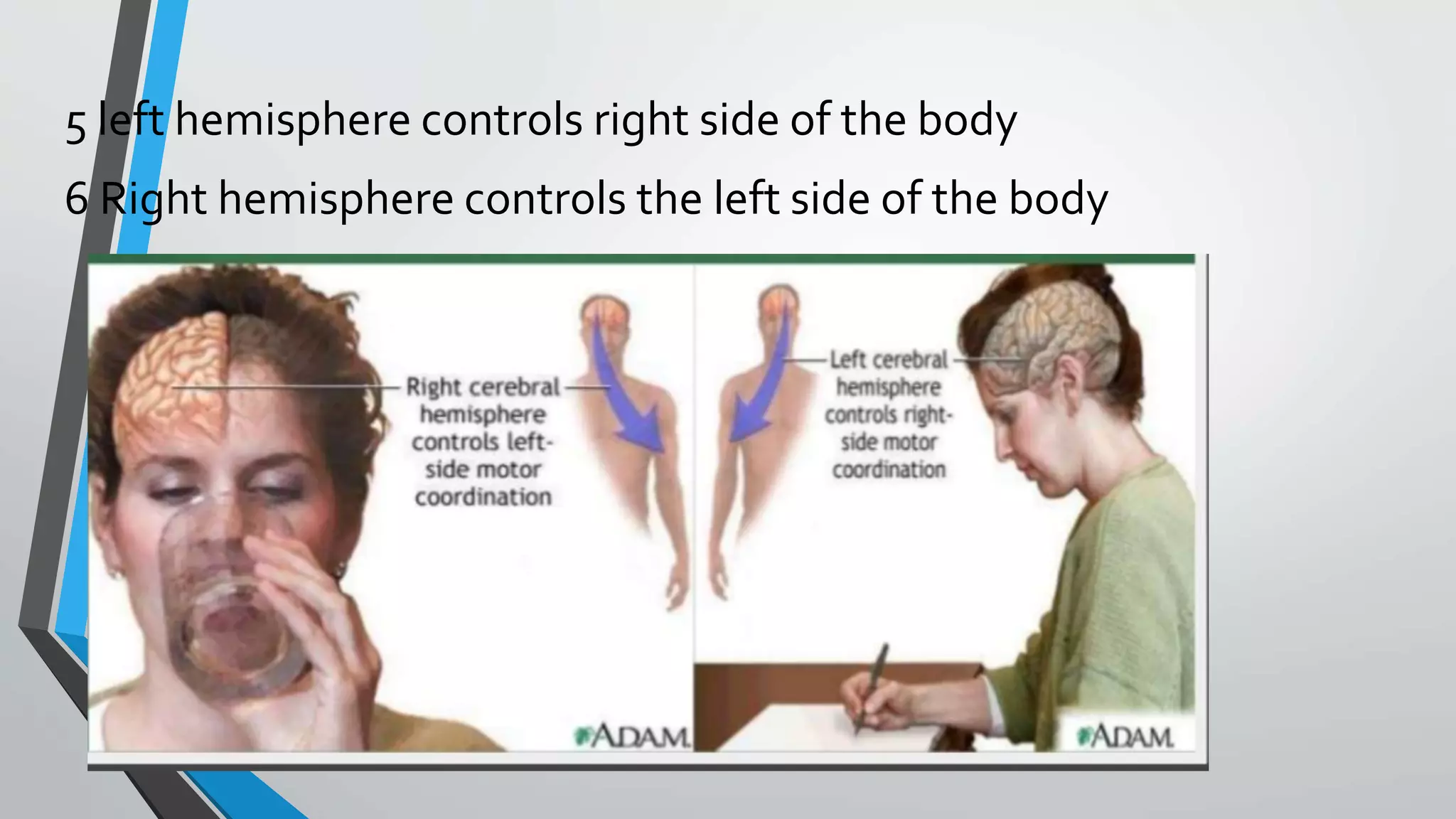 5 left hemisphere controls right side of the body

6 Right hemisphere controls the left side of the body

Right cerebral hemisphere controls left-side motor coordination

ADAM.

Left cerebral hemisphere controls right-side motor coordination

ADAM.